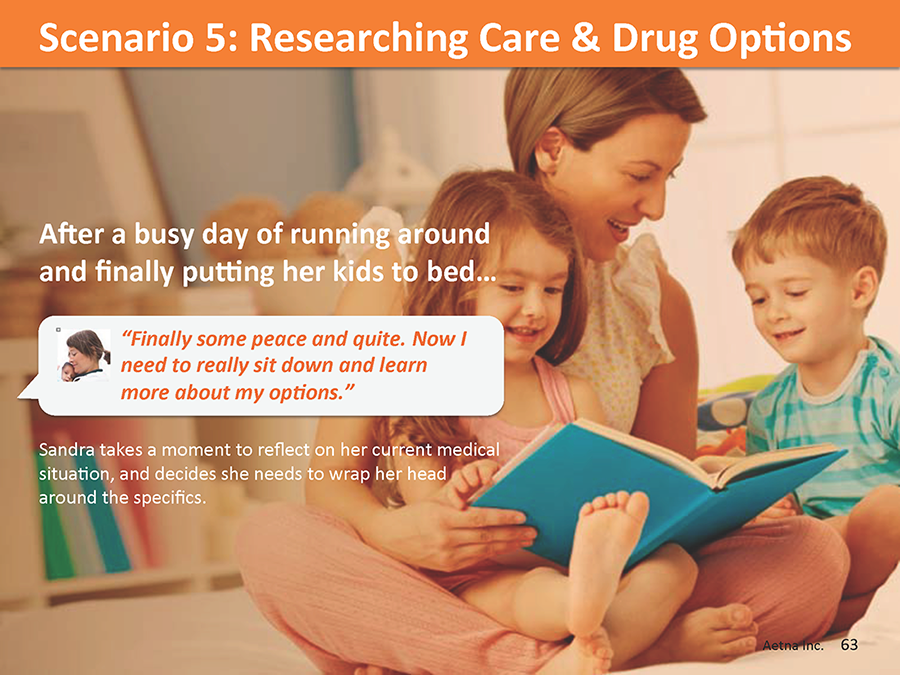 Scenario 5: Researching Care & Drug Options

After a busy day of running around and finally putting her kids to bed…

"Finally some peace and quite. Now I need to really sit down and learn more about my options."

Sandra takes a moment to reflect on her current medical situation, and decides she needs to wrap her head around the specifics.

Aetna Inc. 63